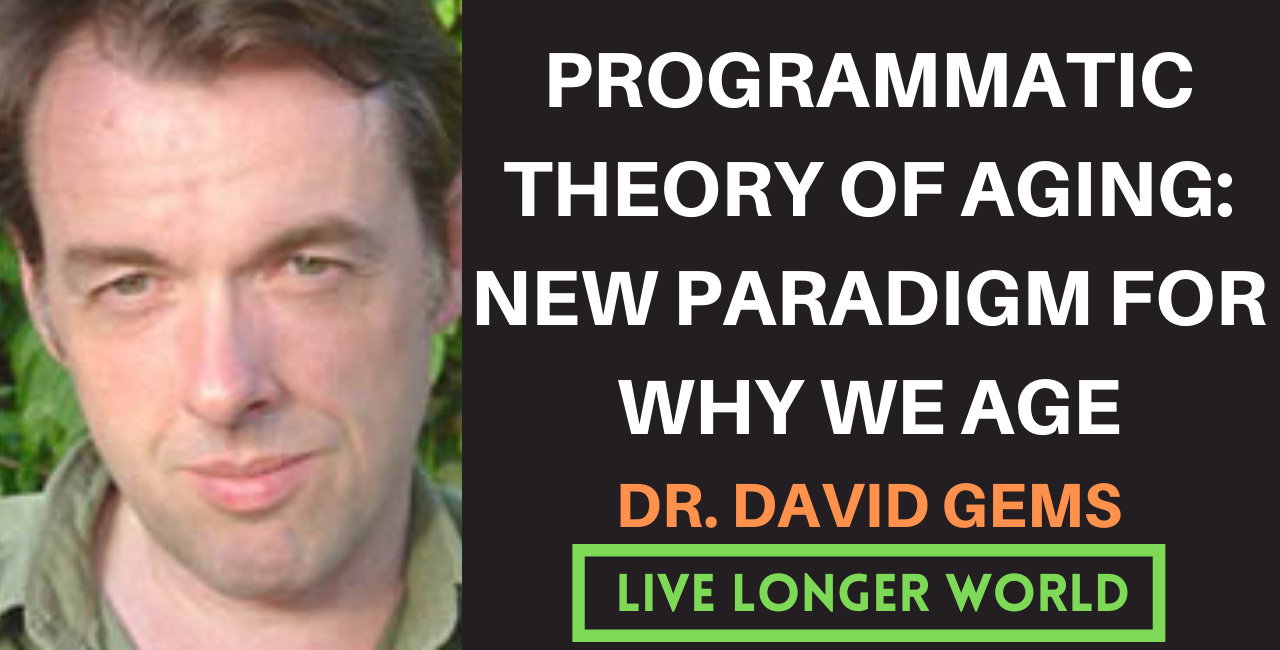 PROGRAMMATIC THEORY OF AGING: NEW PARADIGM FOR WHY WE AGE

DR. DAVID GEMS

LIVE LONGER WORLD